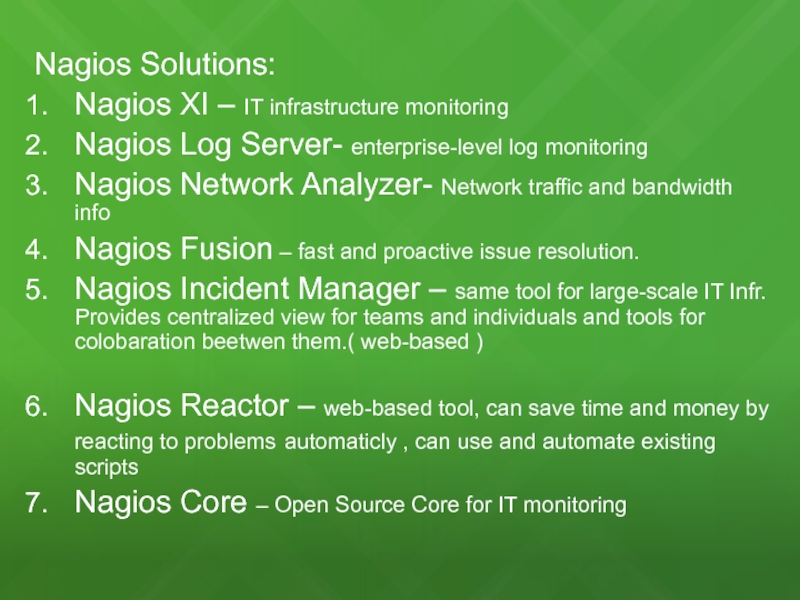 Nagios Solutions:

1. Nagios XI – IT infrastructure monitoring
2. Nagios Log Server- enterprise-level log monitoring
3. Nagios Network Analyzer- Network traffic and bandwidth info
4. Nagios Fusion – fast and proactive issue resolution.
5. Nagios Incident Manager – same tool for large-scale IT Infr. Provides centralized view for teams and individuals and tools for colobaration beetwen them.( web-based )

6. Nagios Reactor – web-based tool, can save time and money by reacting to problems automaticly , can use and automate existing scripts
7. Nagios Core – Open Source Core for IT monitoring